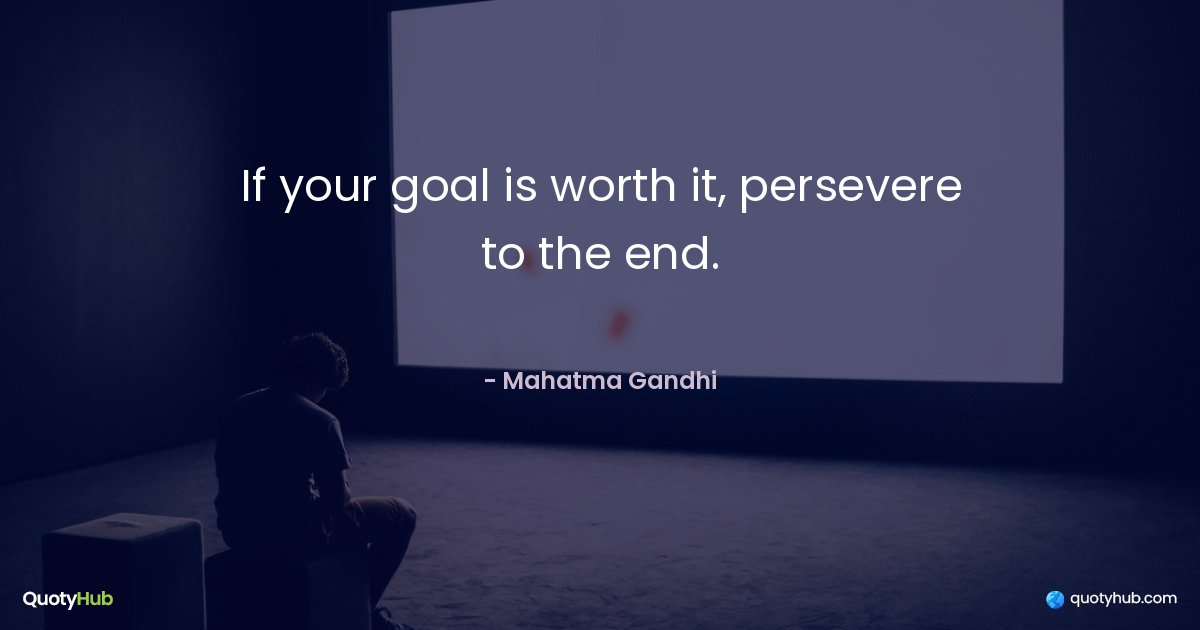 If your goal is worth it, persevere to the end.

- Mahatma Gandhi

QuotyHub

quotyhub.com